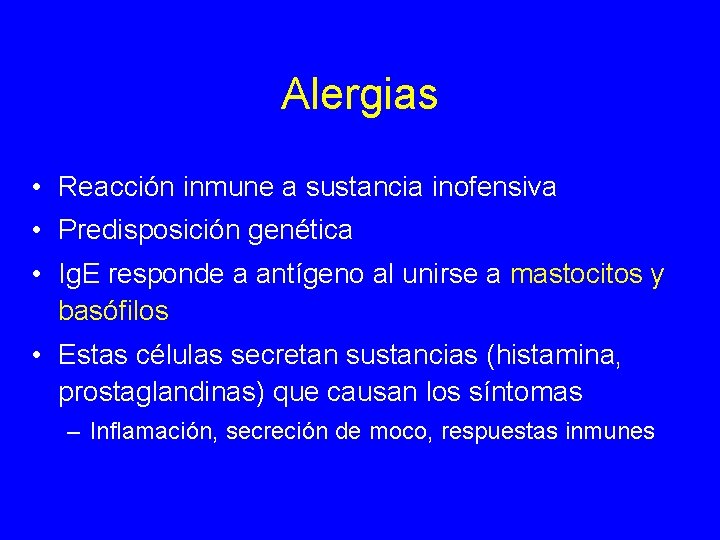 Alergias

• Reacción inmune a sustancia inofensiva
• Predisposición genética
• IgE responde a antígeno al unirse a mastocitos y basófilos
• Estas células secretan sustancias (histamina, prostaglandinas) que causan los síntomas
– Inflamación, secreción de moco, respuestas inmunes